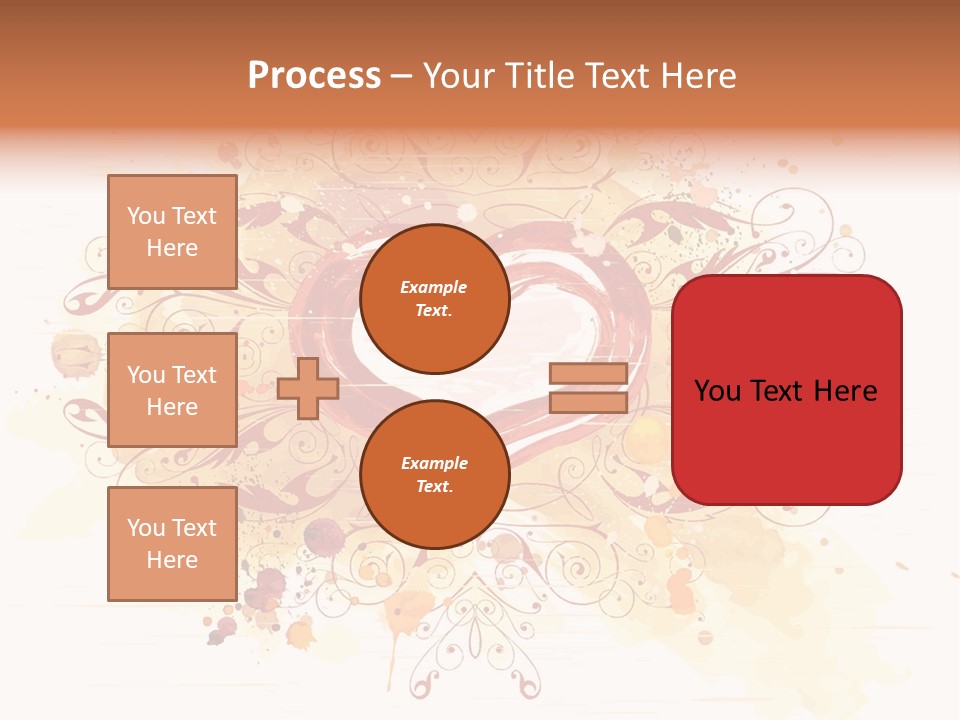 Process – Your Title Text Here

You Text Here

You Text Here

You Text Here

Example Text.

Example Text.

You Text Here